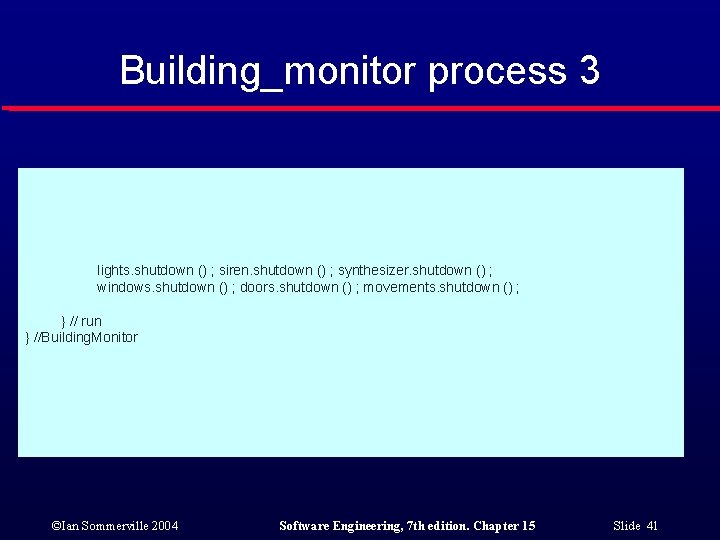 Building_monitor process 3

lights.shutdown () ; siren.shutdown () ; synthesizer.shutdown () ;
windows.shutdown () ; doors.shutdown () ; movements.shutdown () ;

} // run
} //BuildingMonitor

©Ian Sommerville 2004

Software Engineering, 7th edition. Chapter 15

Slide 41